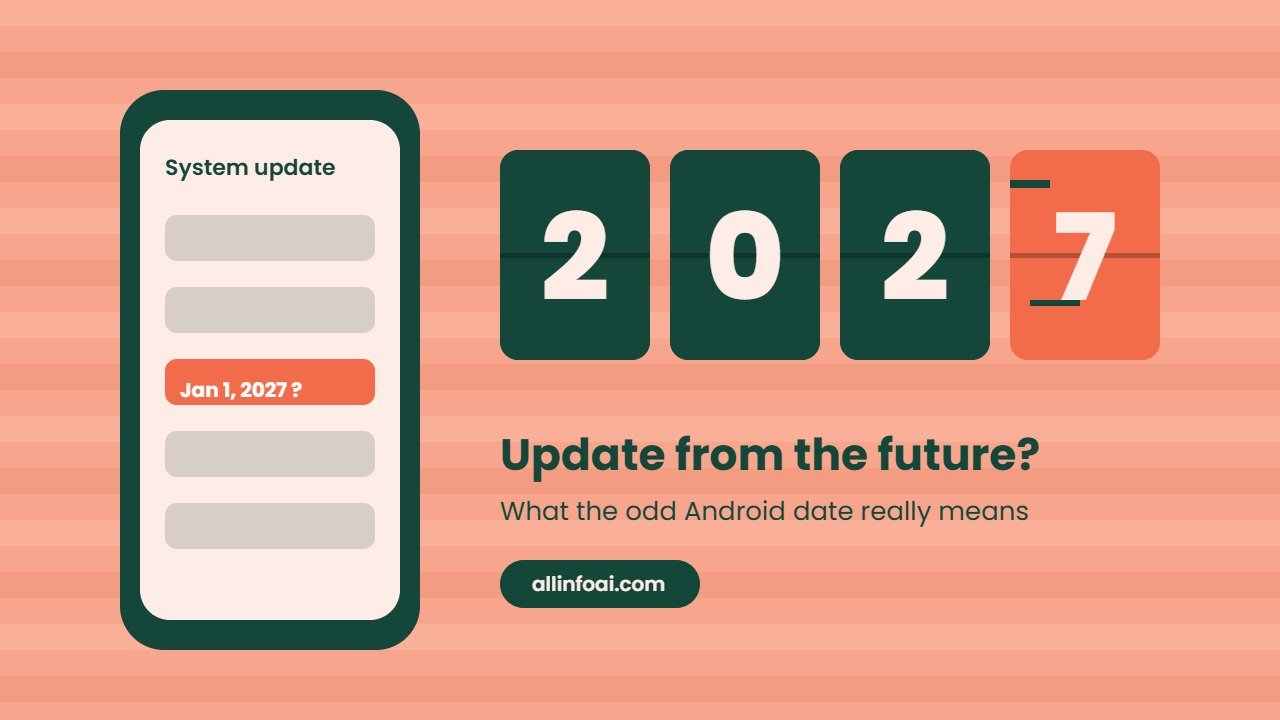 System update

Jan 1, 2027 ?

2 0 2 7

Update from the future?

What the odd Android date really means

allinfoai.com